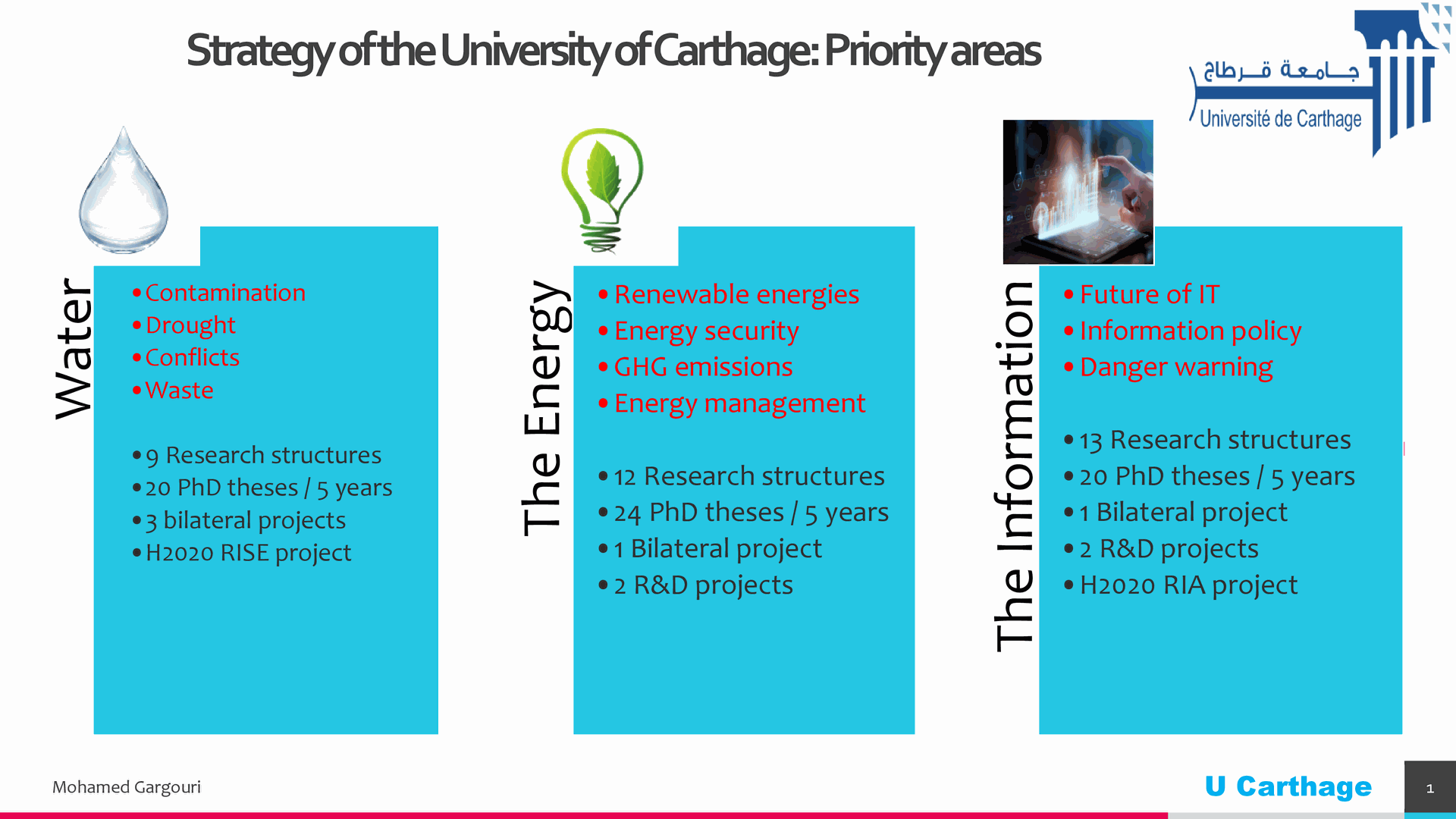 Strategy of the University of Carthage: Priority areas

جامعة قرطاج
Université de Carthage

Water

• Contamination
• Drought
• Conflicts
• Waste

• 9 Research structures
• 20 PhD theses / 5 years
• 3 bilateral projects
• H2020 RISE project

The Energy

• Renewable energies
• Energy security
• GHG emissions
• Energy management

• 12 Research structures
• 24 PhD theses / 5 years
• 1 Bilateral project
• 2 R&D projects

The Information

• Future of IT
• Information policy
• Danger warning

• 13 Research structures
• 20 PhD theses / 5 years
• 1 Bilateral project
• 2 R&D projects
• H2020 RIA project

Mohamed Gargouri

U Carthage

1